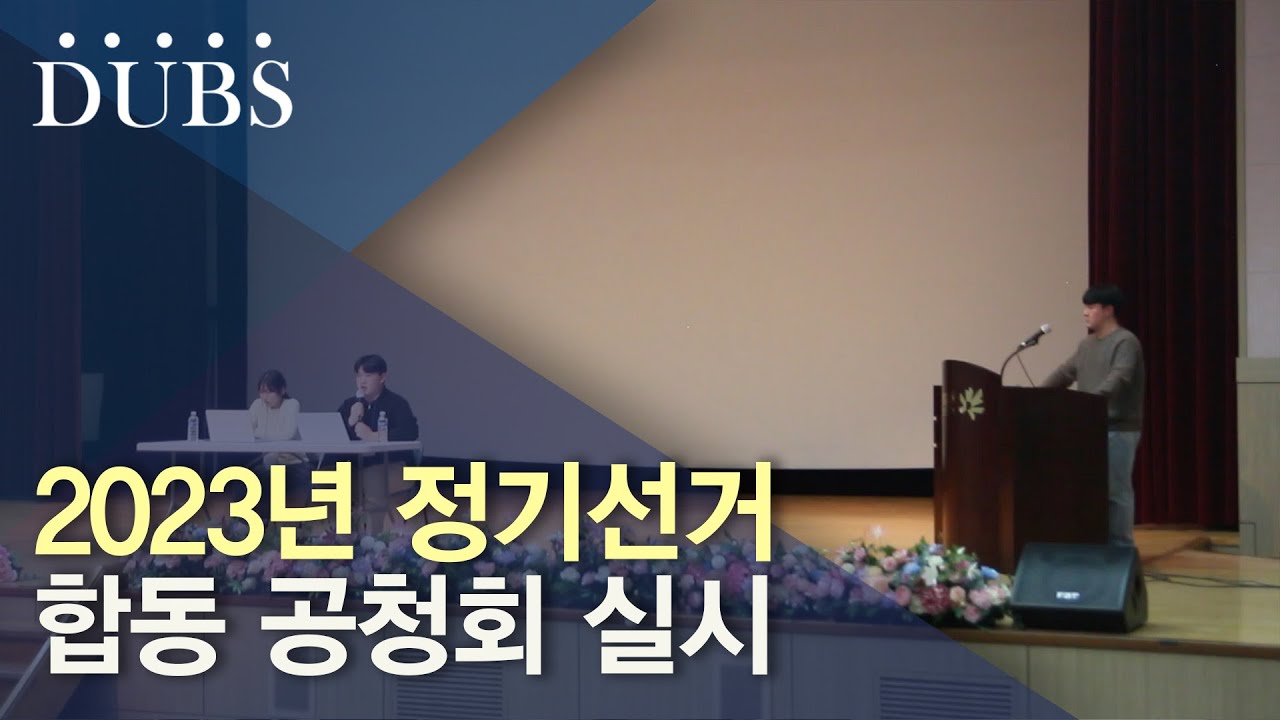 DUBS

2023년 정기선거
합동 공청회 실시